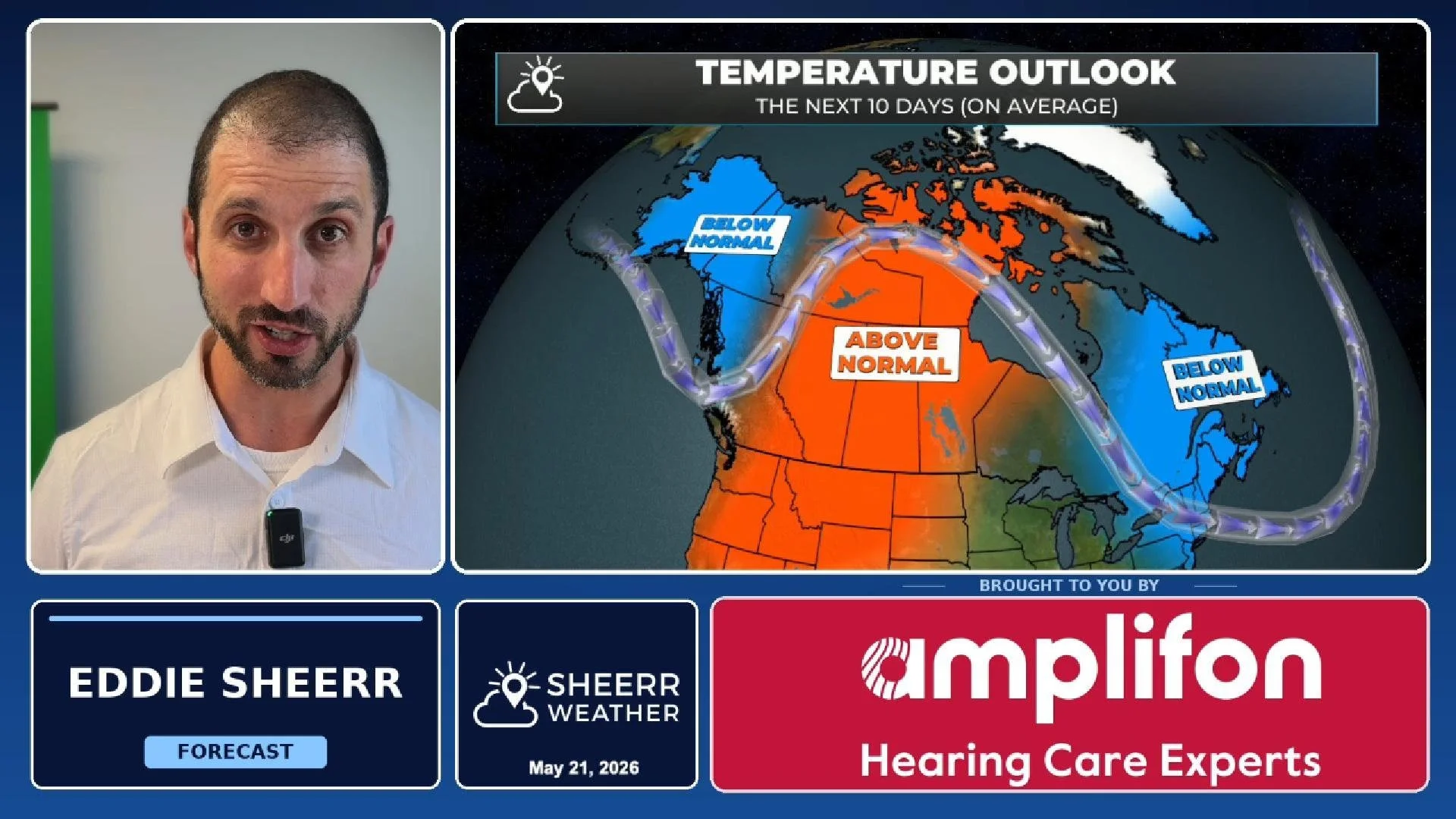 TEMPERATURE OUTLOOK
THE NEXT 10 DAYS (ON AVERAGE)

BELOW NORMAL

ABOVE NORMAL

BELOW NORMAL

EDDIE SHEERR
FORECAST

SHEERR WEATHER
May 21, 2026

BROUGHT TO YOU BY
amplifon
Hearing Care Experts